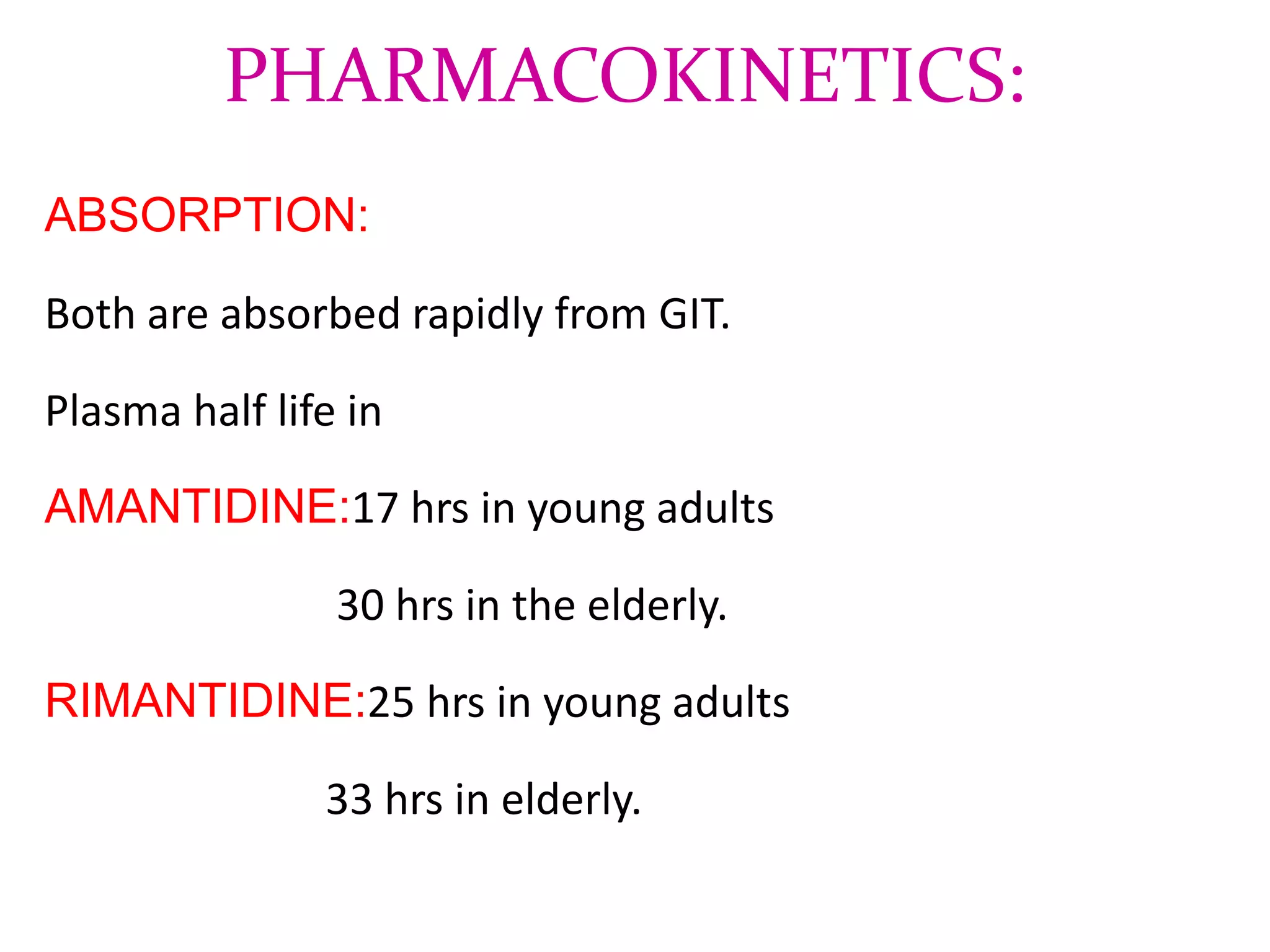 PHARMACOKINETICS:

ABSORPTION:

Both are absorbed rapidly from GIT.

Plasma half life in

AMANTIDINE:17 hrs in young adults

30 hrs in the elderly.

RIMANTIDINE:25 hrs in young adults

33 hrs in elderly.